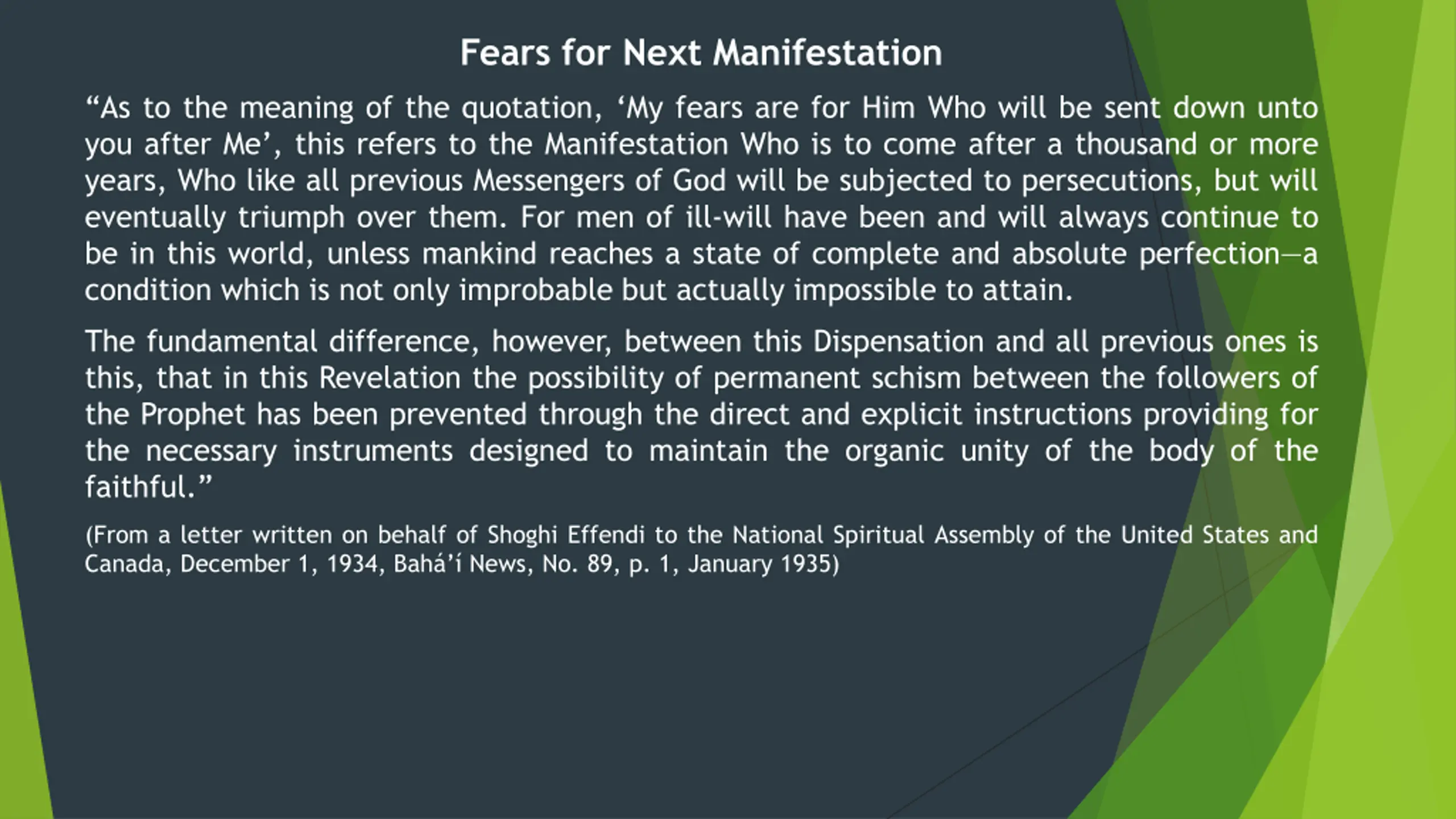 Fears for Next Manifestation

“As to the meaning of the quotation, ‘My fears are for Him Who will be sent down unto you after Me’, this refers to the Manifestation Who is to come after a thousand or more years, Who like all previous Messengers of God will be subjected to persecutions, but will eventually triumph over them. For men of ill-will have been and will always continue to be in this world, unless mankind reaches a state of complete and absolute perfection—a condition which is not only improbable but actually impossible to attain.

The fundamental difference, however, between this Dispensation and all previous ones is this, that in this Revelation the possibility of permanent schism between the followers of the Prophet has been prevented through the direct and explicit instructions providing for the necessary instruments designed to maintain the organic unity of the body of the faithful.”

(From a letter written on behalf of Shoghi Effendi to the National Spiritual Assembly of the United States and Canada, December 1, 1934, Bahá’í News, No. 89, p. 1, January 1935)